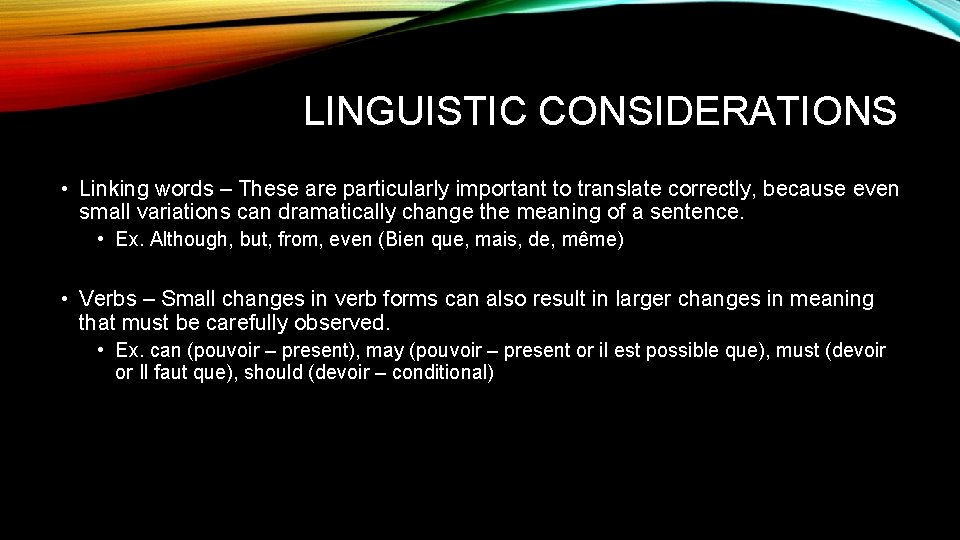 LINGUISTIC CONSIDERATIONS

• Linking words – These are particularly important to translate correctly, because even small variations can dramatically change the meaning of a sentence.

• Ex. Although, but, from, even (Bien que, mais, de, même)

• Verbs – Small changes in verb forms can also result in larger changes in meaning that must be carefully observed.

• Ex. can (pouvoir – present), may (pouvoir – present or il est possible que), must (devoir or Il faut que), should (devoir – conditional)